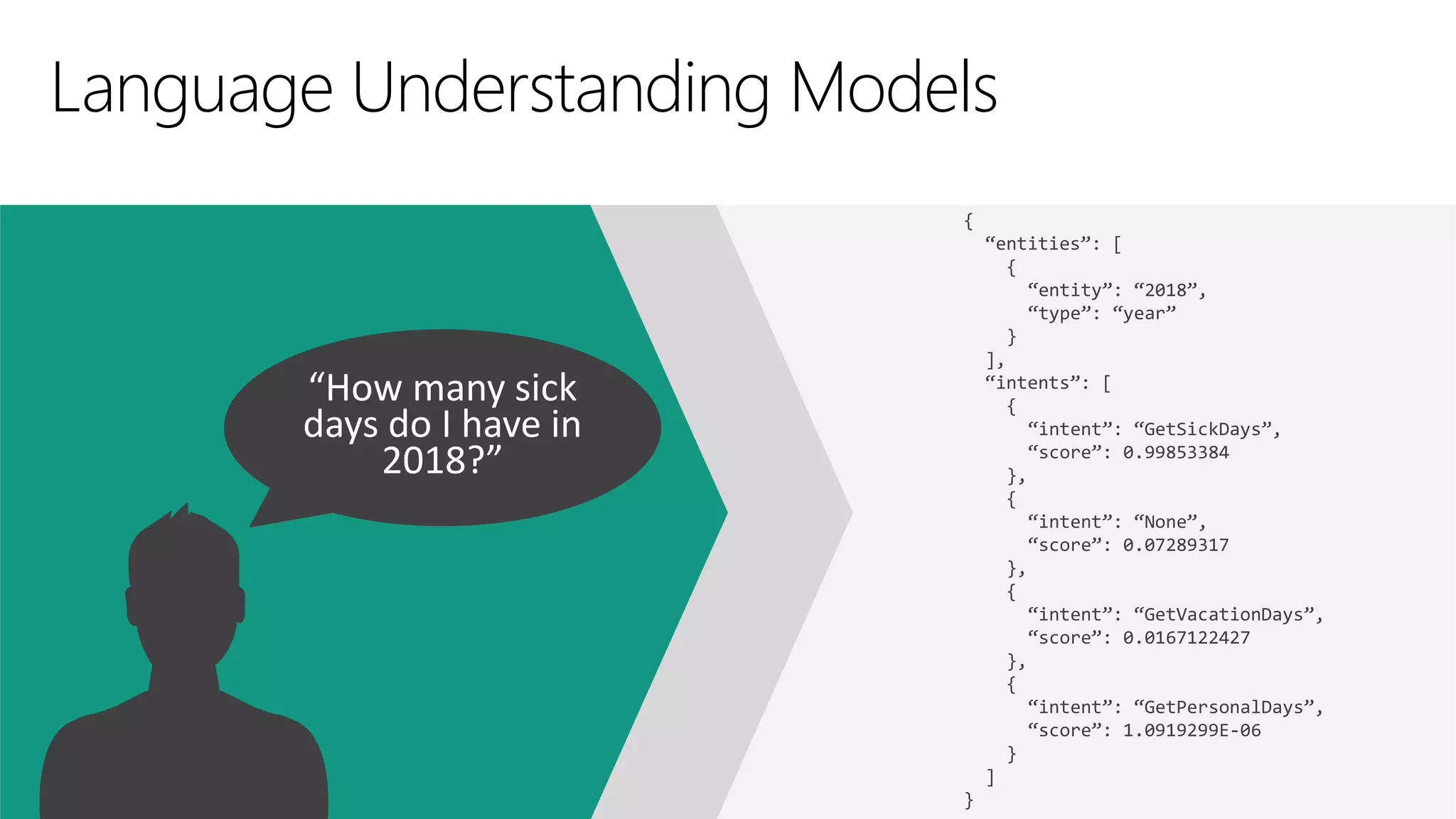 Language Understanding Models

“How many sick days do I have in 2018?”

{
  “entities”: [
    {
      “entity”: “2018”,
      “type”: “year”
    }
  ],
  “intents”: [
    {
      “intent”: “GetSickDays”,
      “score”: 0.99853384
    },
    {
      “intent”: “None”,
      “score”: 0.07289317
    },
    {
      “intent”: “GetVacationDays”,
      “score”: 0.0167122427
    },
    {
      “intent”: “GetPersonalDays”,
      “score”: 1.0919299E-06
    }
  ]
}